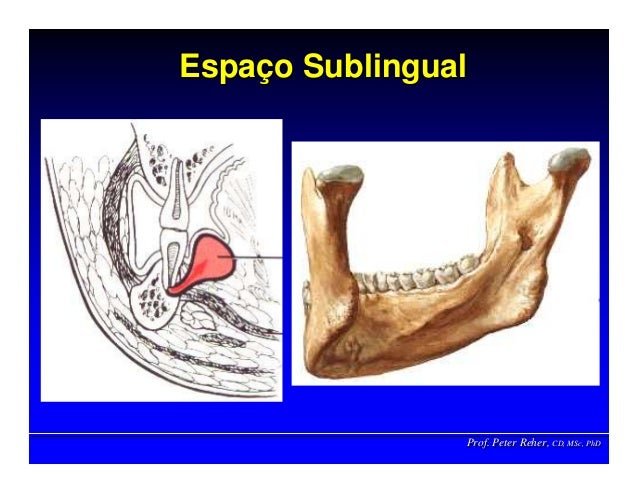 Espaço Sublingual

Prof. Peter Reher, CD, MSc, PhD